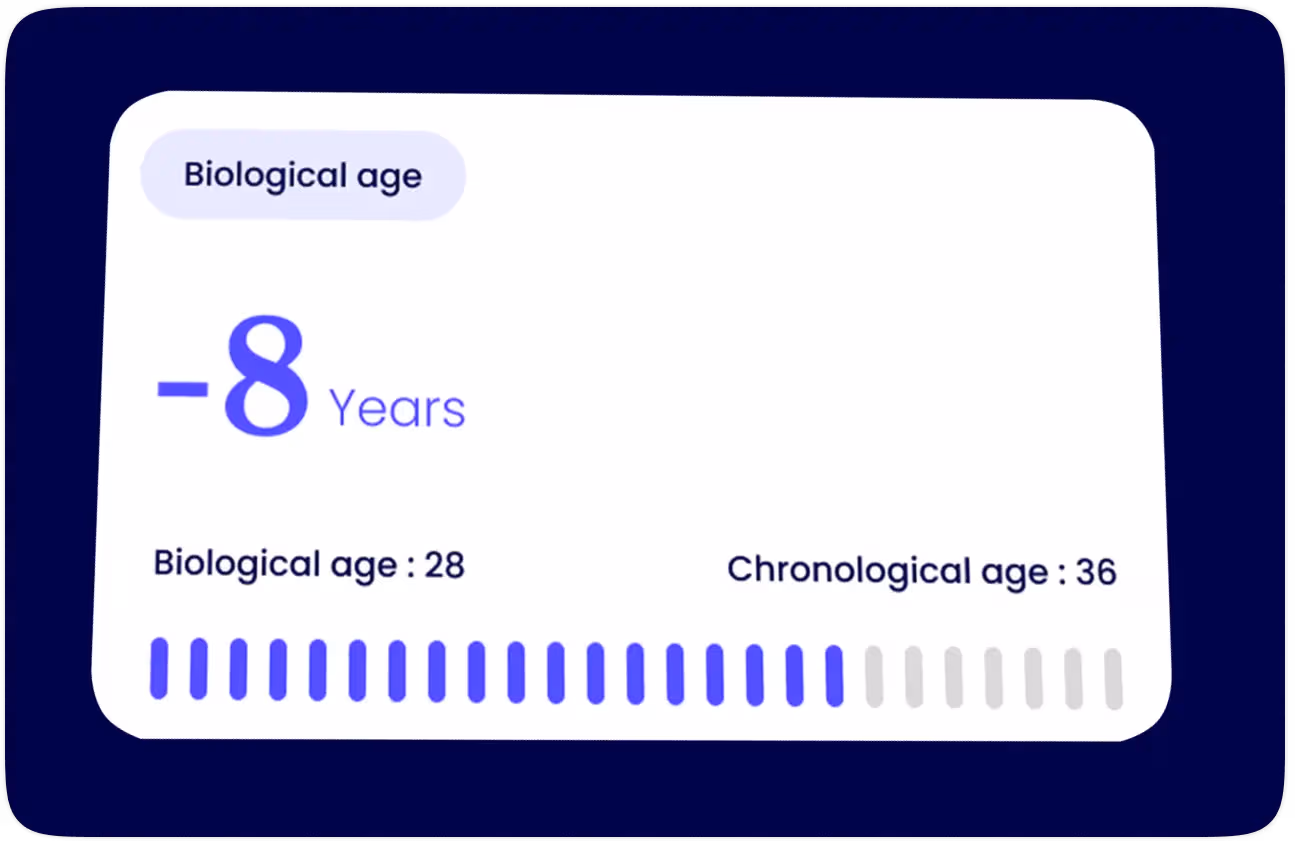 Biological age

-8 Years

Biological age : 28

Chronological age : 36